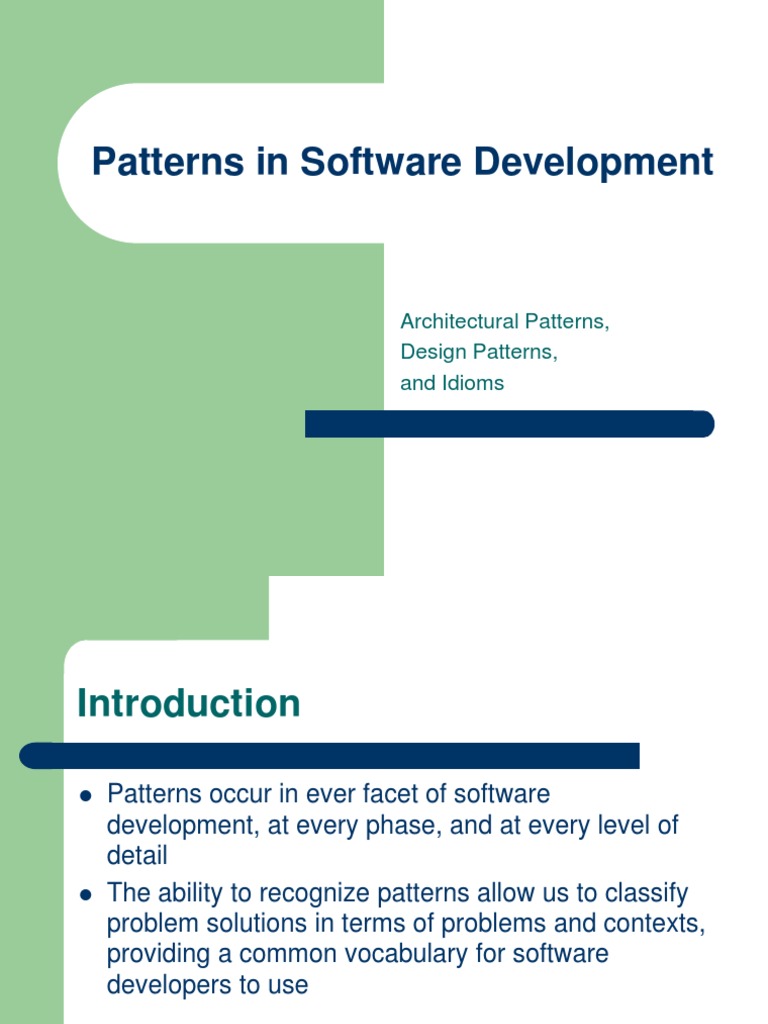 Patterns in Software Development

Architectural Patterns,
Design Patterns,
and Idioms

Introduction

- Patterns occur in ever facet of software development, at every phase, and at every level of detail
- The ability to recognize patterns allow us to classify problem solutions in terms of problems and contexts, providing a common vocabulary for software developers to use